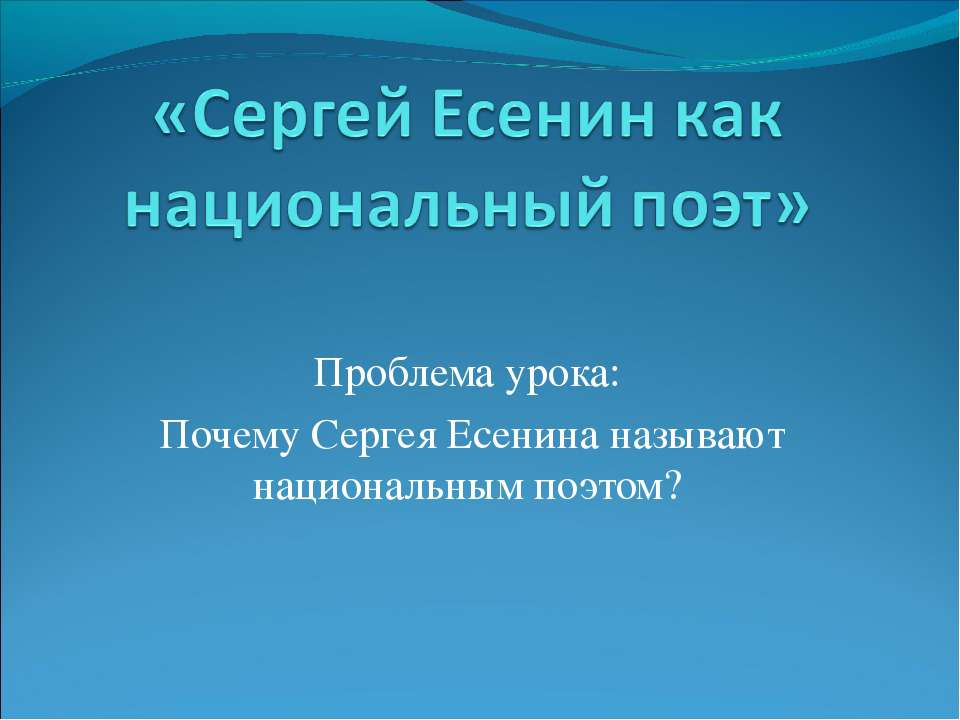 «Сергей Есенин как национальный поэт»

Проблема урока:

Почему Сергея Есенина называют национальным поэтом?